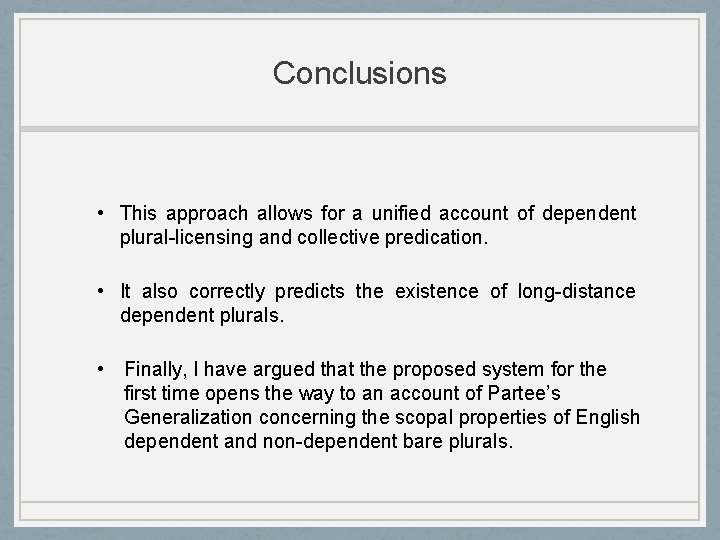 Conclusions

• This approach allows for a unified account of dependent plural-licensing and collective predication.

• It also correctly predicts the existence of long-distance dependent plurals.

• Finally, I have argued that the proposed system for the first time opens the way to an account of Partee's Generalization concerning the scopal properties of English dependent and non-dependent bare plurals.